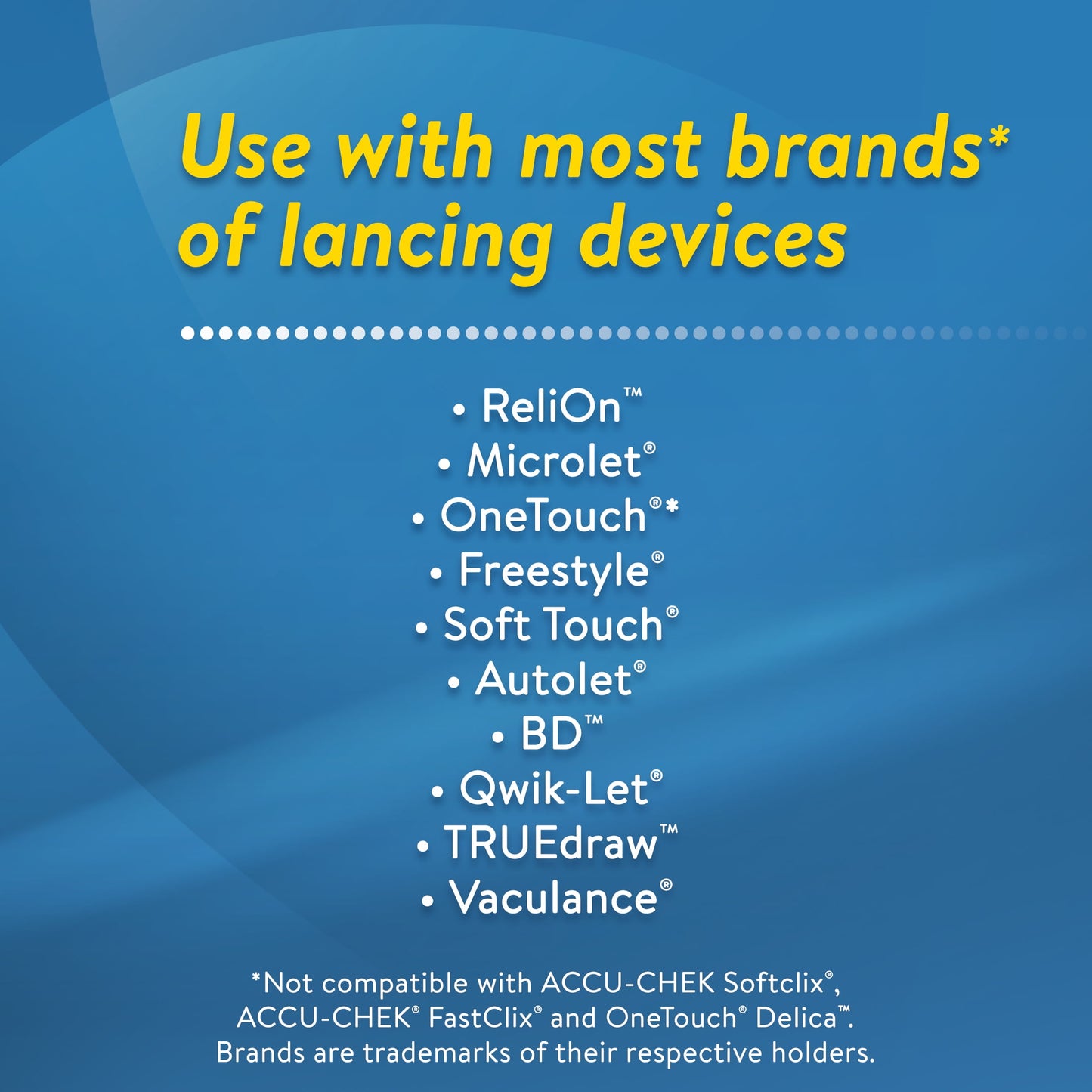 Use with most brands* of lancing devices

• ReliOn™
• Microlet®
• OneTouch®*
• Freestyle®
• Soft Touch®
• Autolet®
• BD™
• Qwik-Let®
• TRUEdraw™
• Vaculance®

*Not compatible with ACCU-CHEK Softclix®, ACCU-CHEK® FastClix® and OneTouch® Delica™. Brands are trademarks of their respective holders.